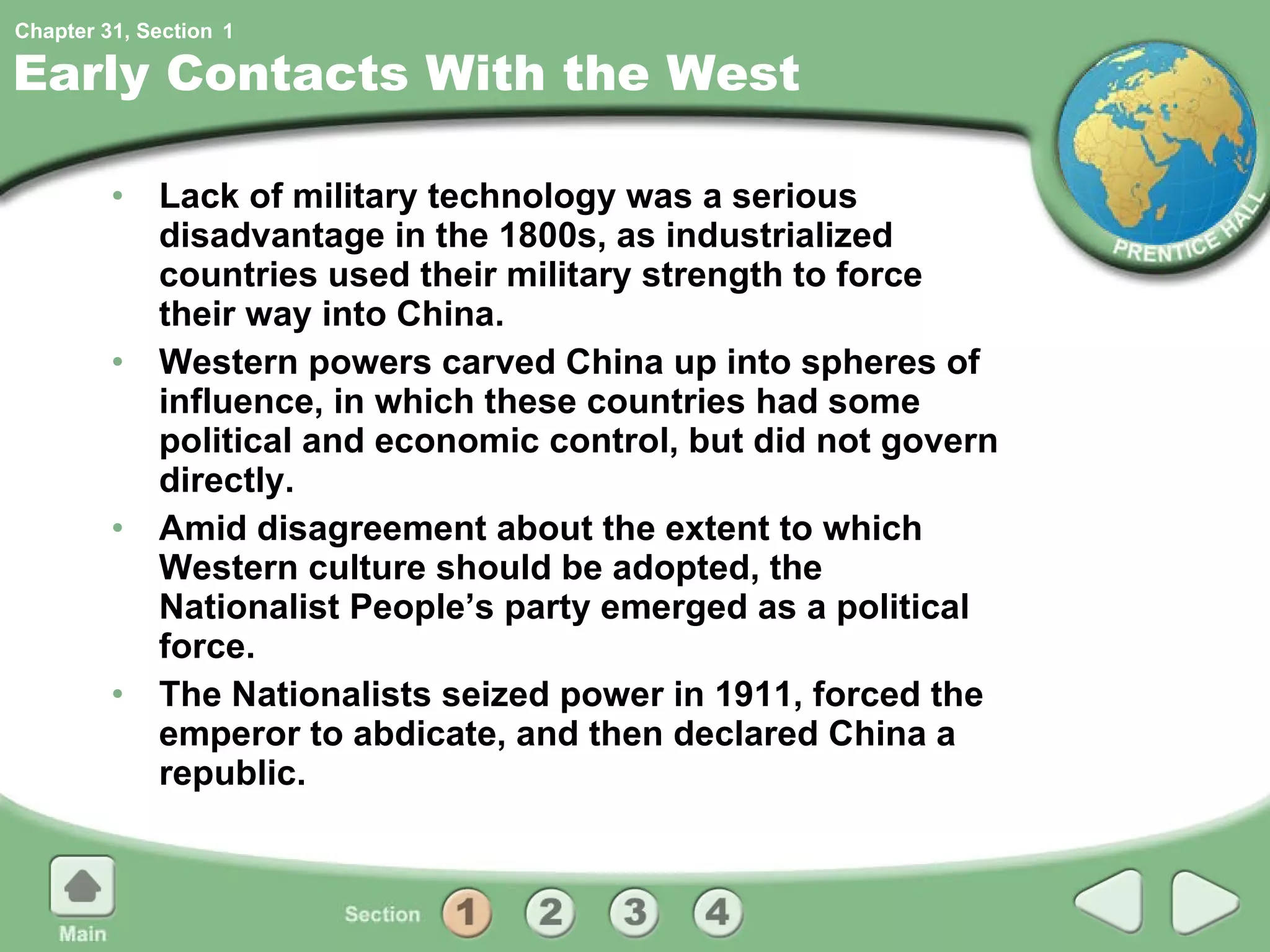 Chapter 31, Section 1

Early Contacts With the West

PRENTICE HALL

• Lack of military technology was a serious disadvantage in the 1800s, as industrialized countries used their military strength to force their way into China.

• Western powers carved China up into spheres of influence, in which these countries had some political and economic control, but did not govern directly.

• Amid disagreement about the extent to which Western culture should be adopted, the Nationalist People’s party emerged as a political force.

• The Nationalists seized power in 1911, forced the emperor to abdicate, and then declared China a republic.

Main

Section 1 2 3 4